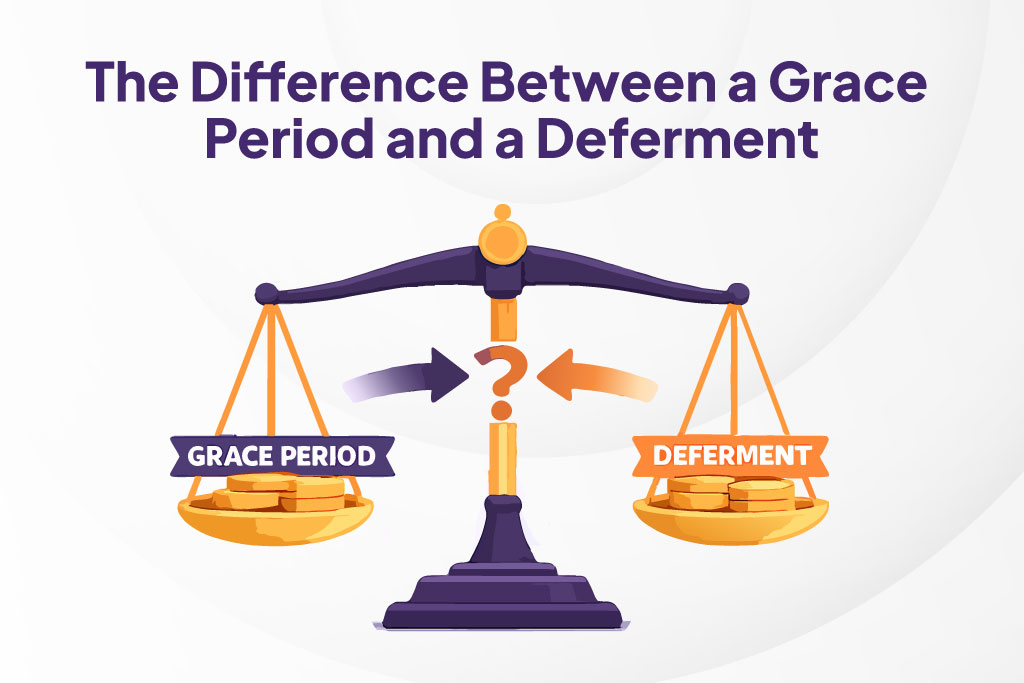 The Difference Between a Grace Period and a Deferment

?

GRACE PERIOD

DEFERMENT